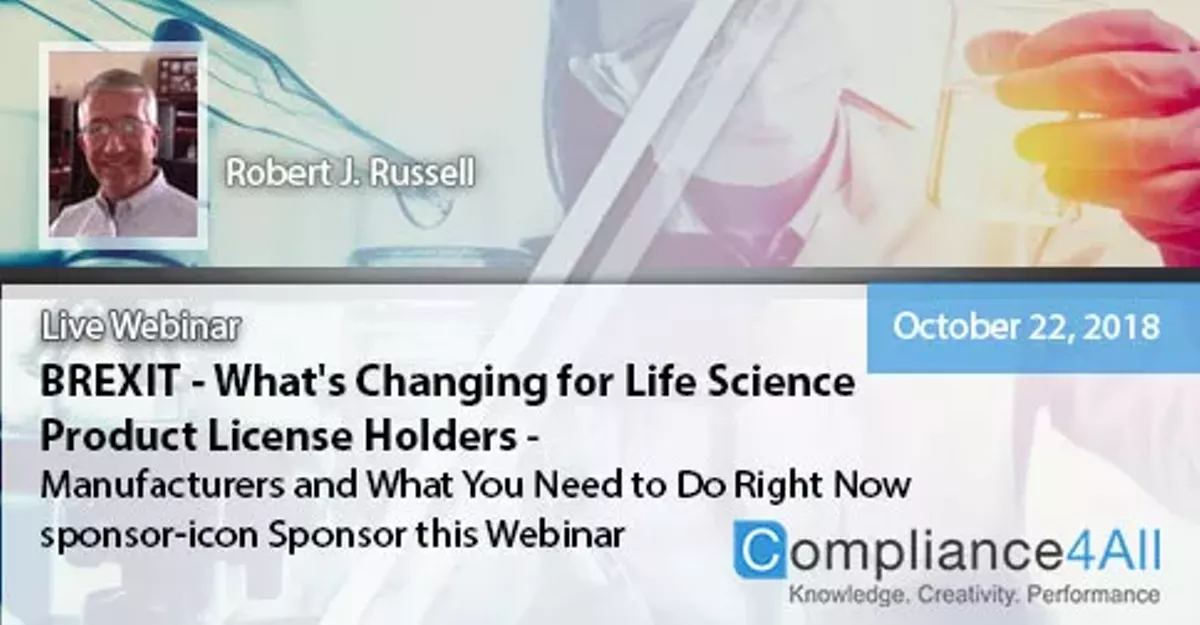 Robert J. Russell

Live Webinar

October 22, 2018

BREXIT - What's Changing for Life Science Product License Holders - Manufacturers and What You Need to Do Right Now sponsor-icon Sponsor this Webinar

Compliance4All
Knowledge. Creativity. Performance